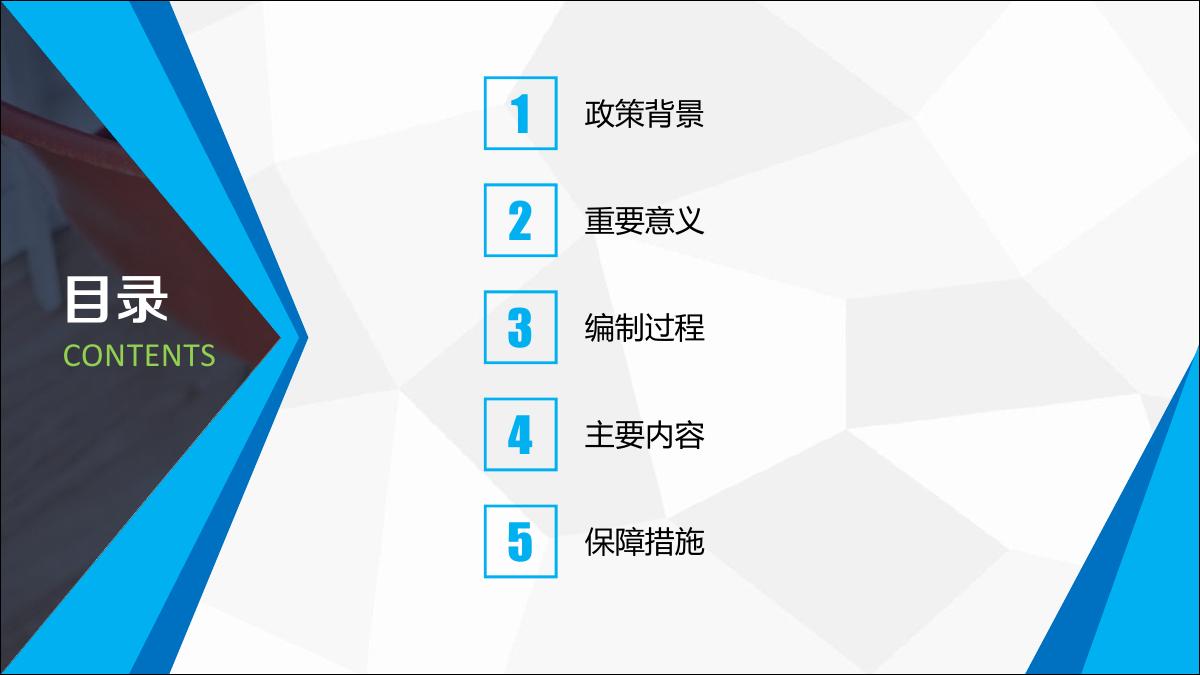 目录
CONTENTS

1 政策背景

2 重要意义

3 编制过程

4 主要内容

5 保障措施